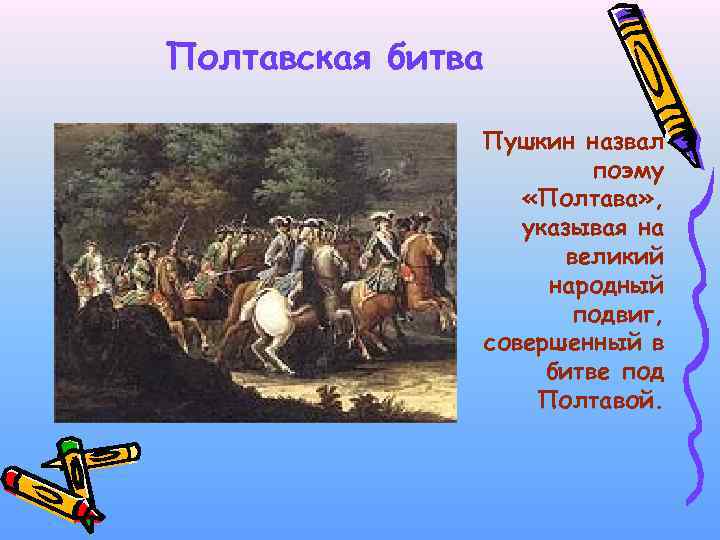 Полтавская битва

Пушкин назвал поэму «Полтава», указывая на великий народный подвиг, совершенный в битве под Полтавой.